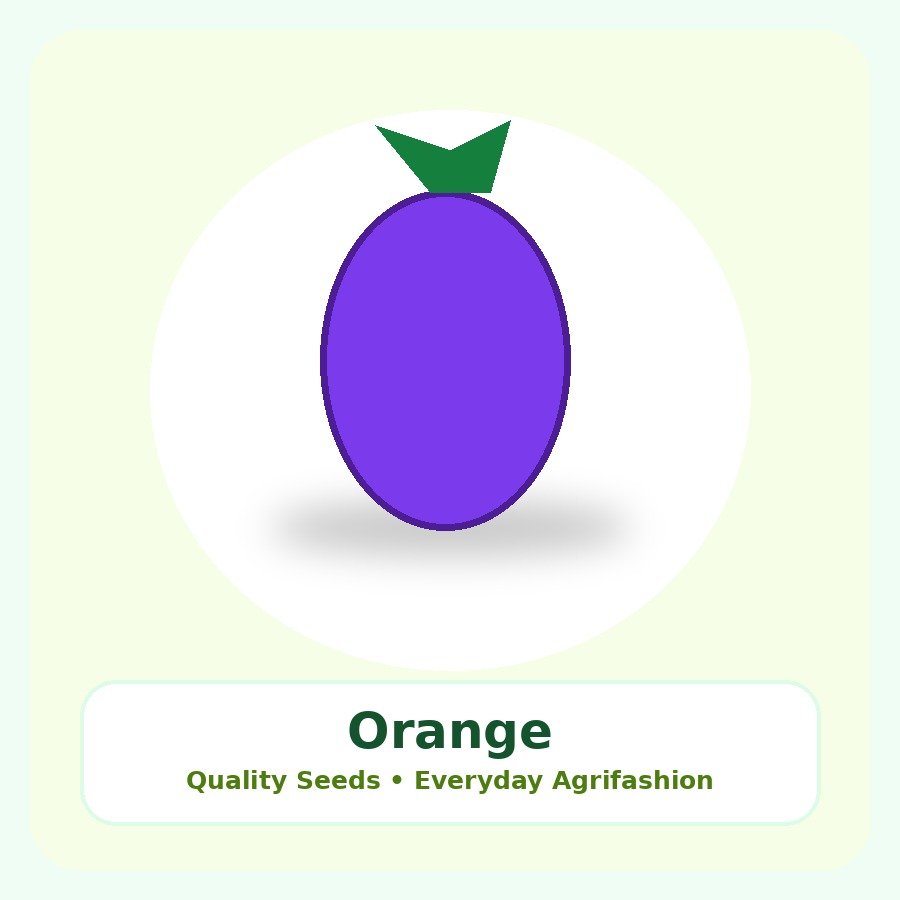 Orange

Quality Seeds • Everyday Agrifashion